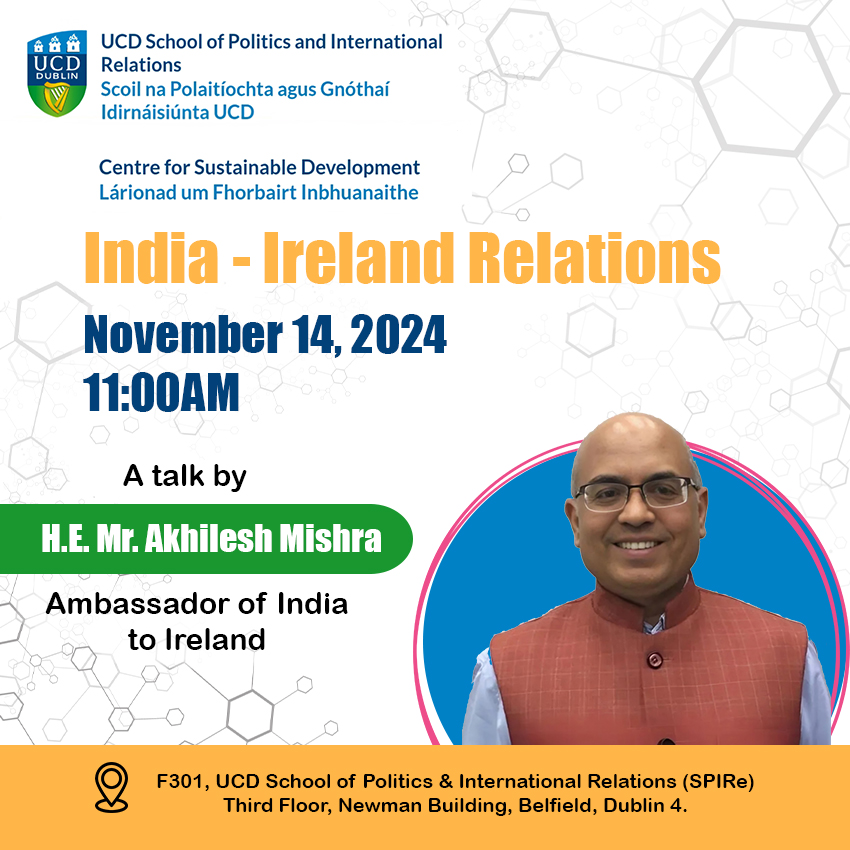 UCD DUBLIN

UCD School of Politics and International Relations
Scoil na Polaitíochta agus Gnóthaí Idirnáisiúnta UCD

Centre for Sustainable Development
Lárionad um Fhorbairt Inbhuanaithe

India - Ireland Relations

November 14, 2024
11:00AM

A talk by

H.E. Mr. Akhilesh Mishra

Ambassador of India to Ireland

F301, UCD School of Politics & International Relations (SPIRe)
Third Floor, Newman Building, Belfield, Dublin 4.